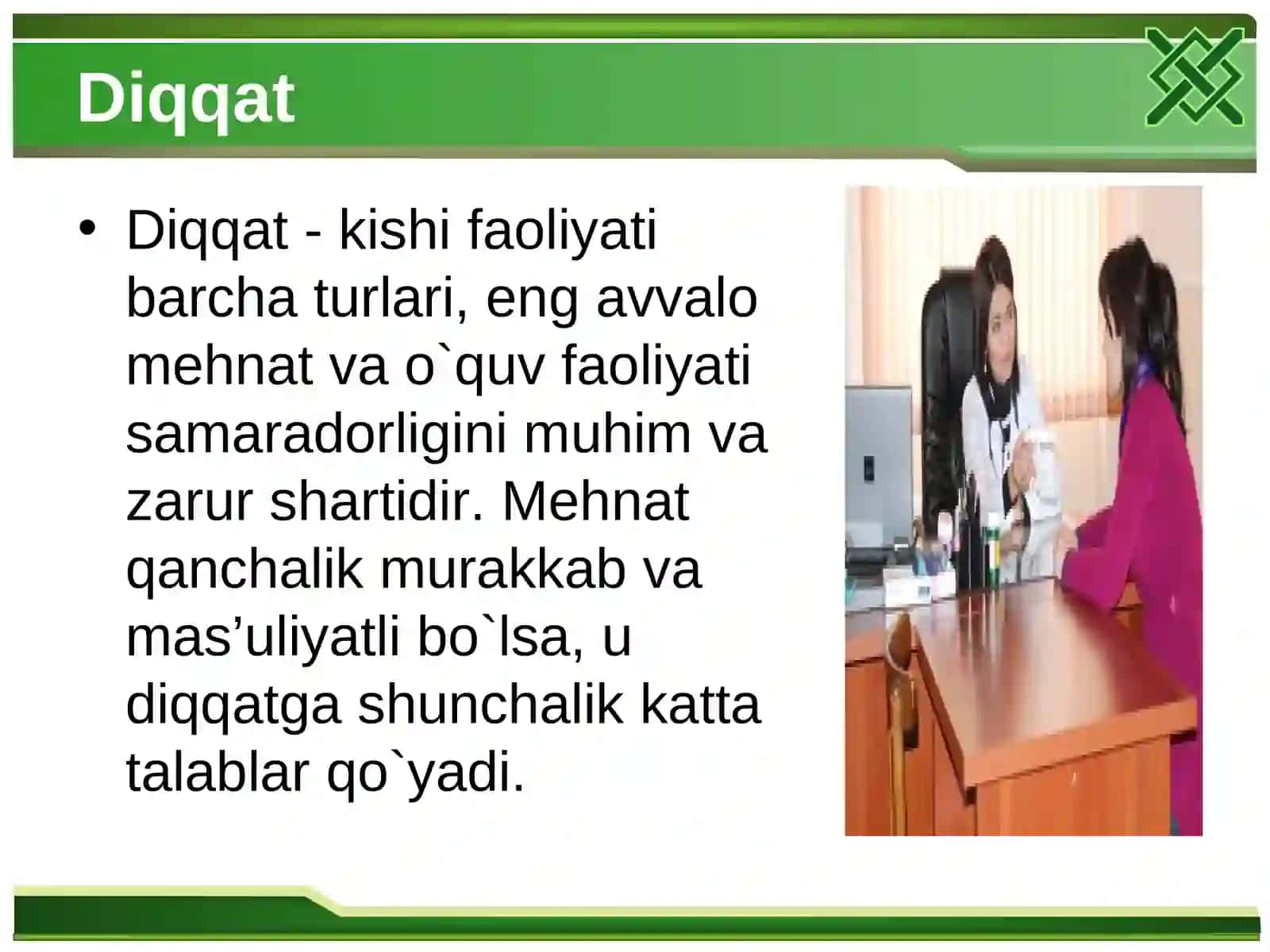 Diqqat

• Diqqat - kishi faoliyati barcha turlari, eng avvalo mehnat va o`quv faoliyati samaradorligini muhim va zarur shartidir. Mehnat qanchalik murakkab va mas’uliyatli bo`lsa, u diqqatga shunchalik katta talablar qo`yadi.